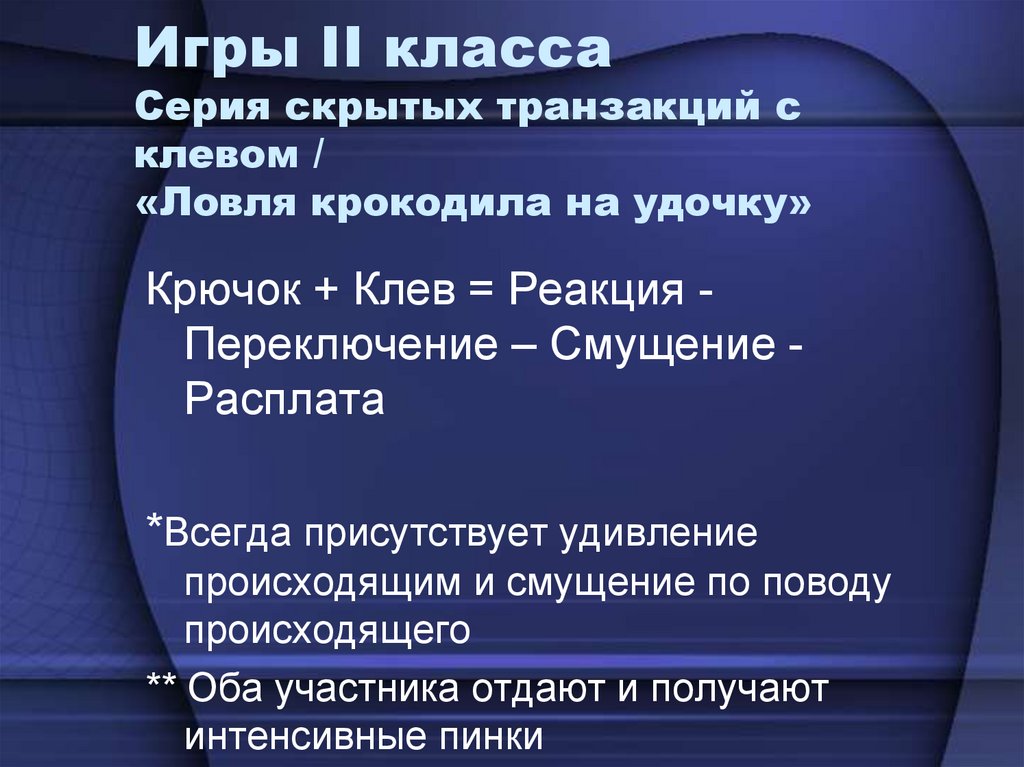 Игры II класса
Серия скрытых транзакций с клевом /
«Ловля крокодила на удочку»

Крючок + Клев = Реакция - Переключение – Смущение - Расплата

*Всегда присутствует удивление происходящим и смущение по поводу происходящего

** Оба участника отдают и получают интенсивные пинки